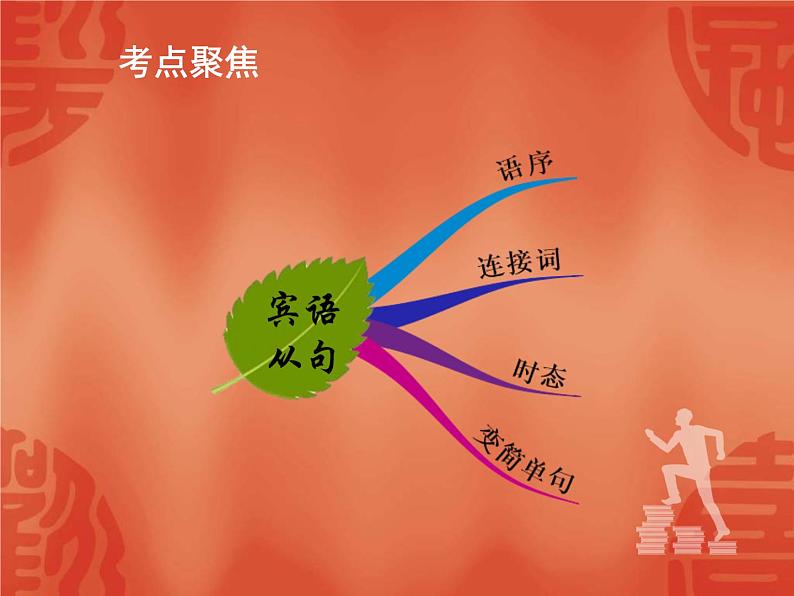 考点聚焦

宾语从句

语序

连接词

时态

变简单句